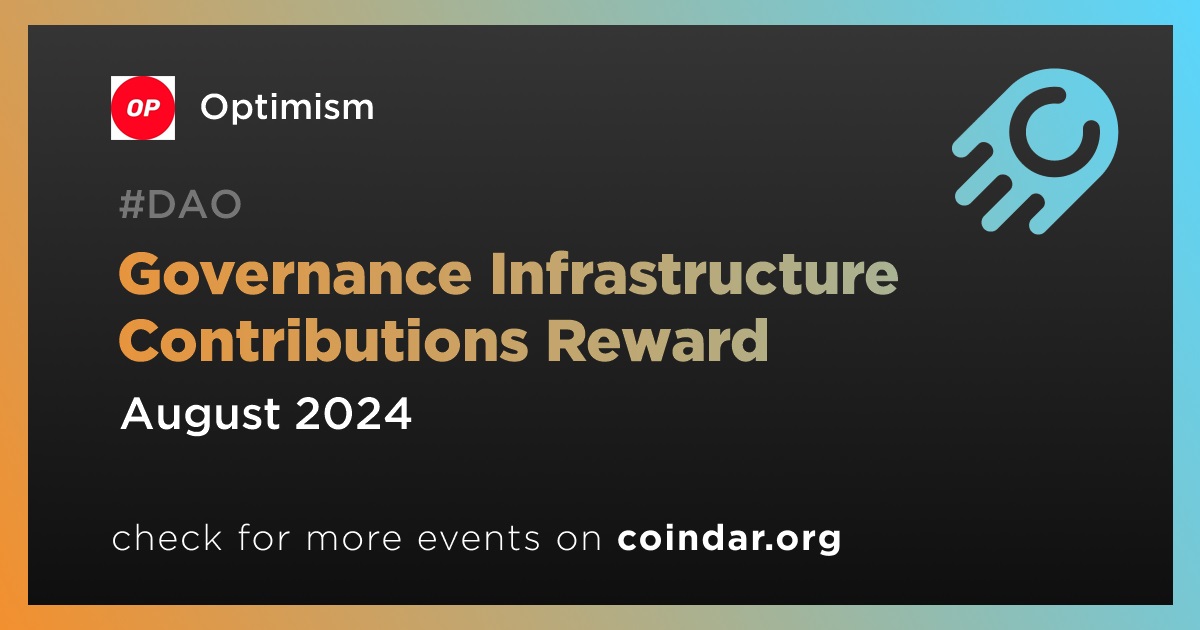 OP
Optimism

#DAO

Governance Infrastructure Contributions Reward

August 2024

check for more events on coindar.org